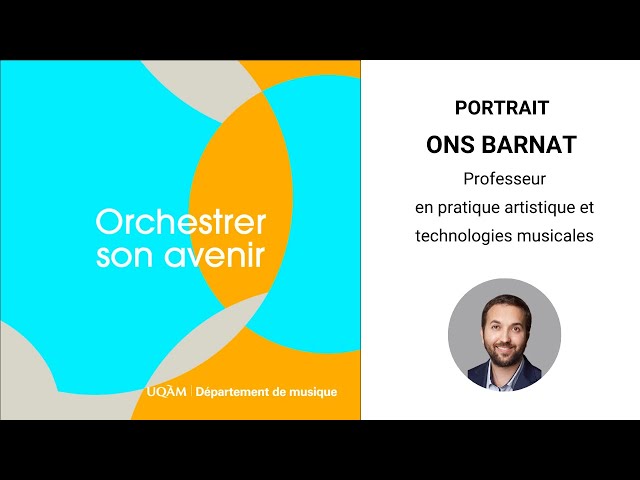 Orchestrer son avenir

UQÀM | Département de musique

PORTRAIT

ONS BARNAT

Professeur
en pratique artistique et
technologies musicales